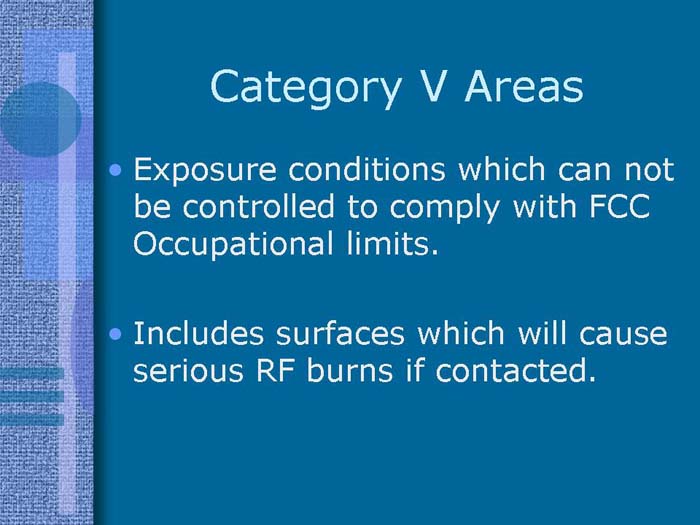 Category V Areas

• Exposure conditions which can not be controlled to comply with FCC Occupational limits.

• Includes surfaces which will cause serious RF burns if contacted.